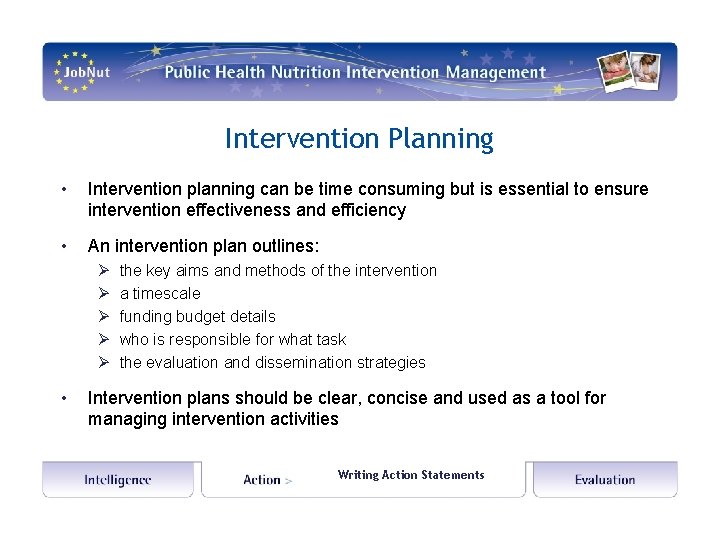 JobNut

Public Health Nutrition Intervention Management

Intervention Planning

• Intervention planning can be time consuming but is essential to ensure intervention effectiveness and efficiency

• An intervention plan outlines:
 ➢ the key aims and methods of the intervention
 ➢ a timescale
 ➢ funding budget details
 ➢ who is responsible for what task
 ➢ the evaluation and dissemination strategies

• Intervention plans should be clear, concise and used as a tool for managing intervention activities

Intelligence

Action >

Writing Action Statements

Evaluation